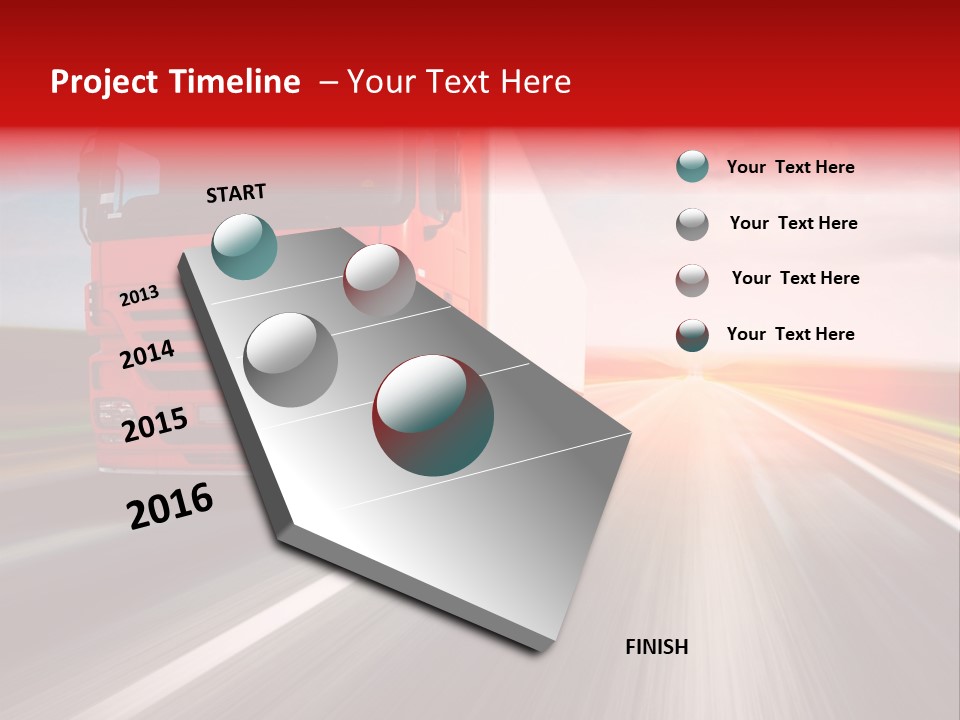 Project Timeline – Your Text Here

START

2013

2014

2015

2016

FINISH

Your Text Here

Your Text Here

Your Text Here

Your Text Here